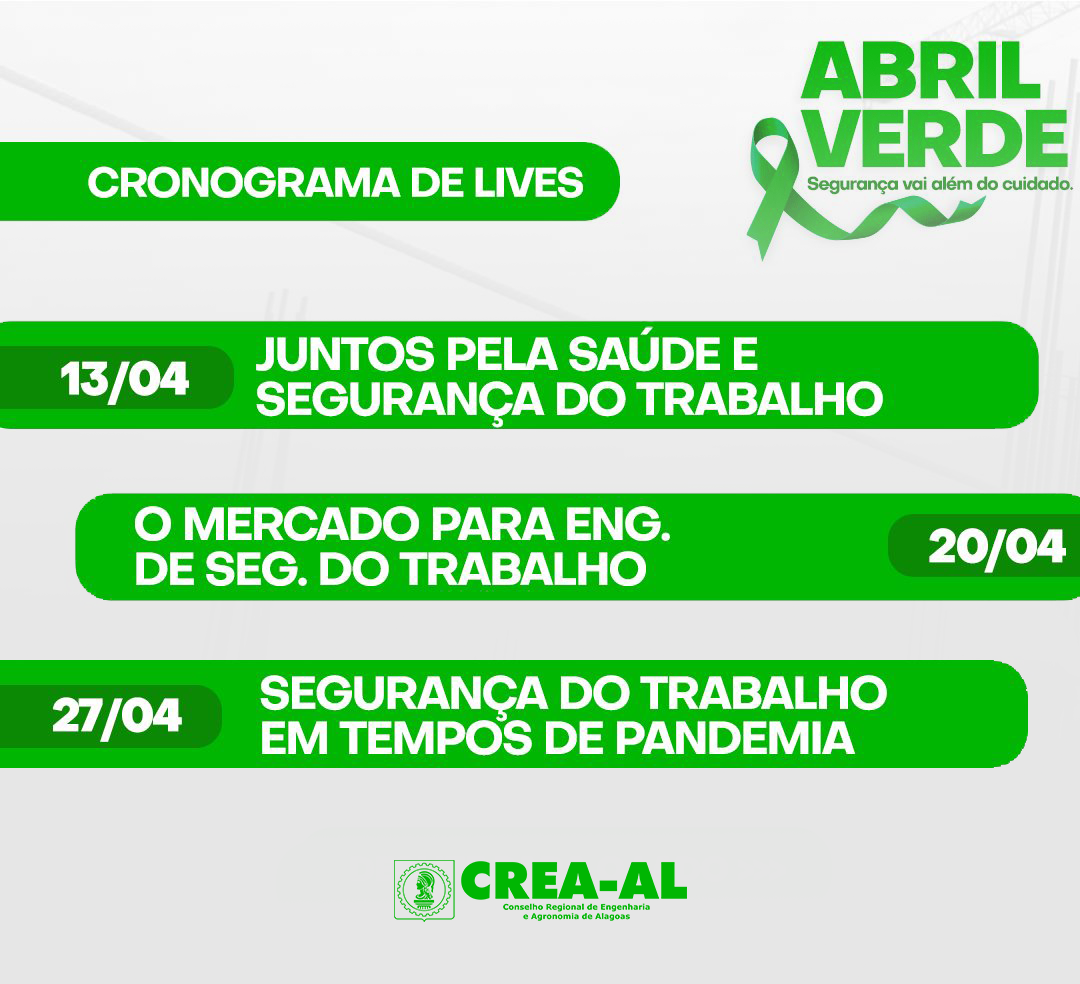 ABRIL VERDE
Segurança vai além do cuidado.

CRONOGRAMA DE LIVES

13/04 JUNTOS PELA SAÚDE E SEGURANÇA DO TRABALHO

O MERCADO PARA ENG. DE SEG. DO TRABALHO 20/04

27/04 SEGURANÇA DO TRABALHO EM TEMPOS DE PANDEMIA

CREA-AL
Conselho Regional de Engenharia e Agronomia de Alagoas